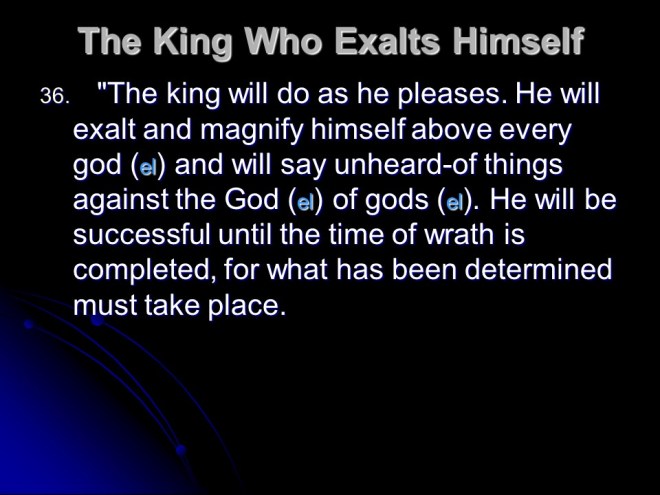 The King Who Exalts Himself

36. "The king will do as he pleases. He will exalt and magnify himself above every god (el) and will say unheard-of things against the God (el) of gods (el). He will be successful until the time of wrath is completed, for what has been determined must take place.